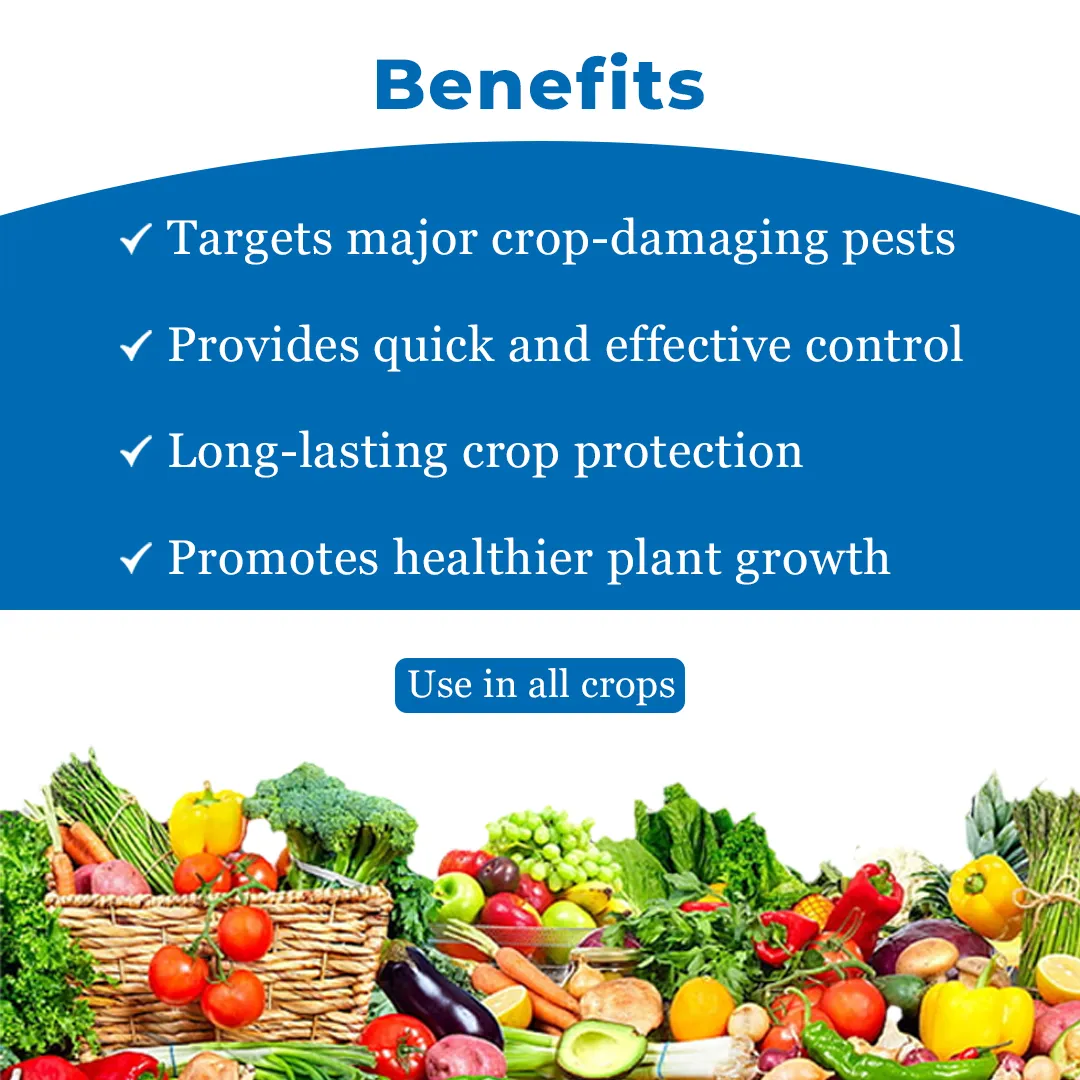 Benefits

✓ Targets major crop-damaging pests

✓ Provides quick and effective control

✓ Long-lasting crop protection

✓ Promotes healthier plant growth

Use in all crops